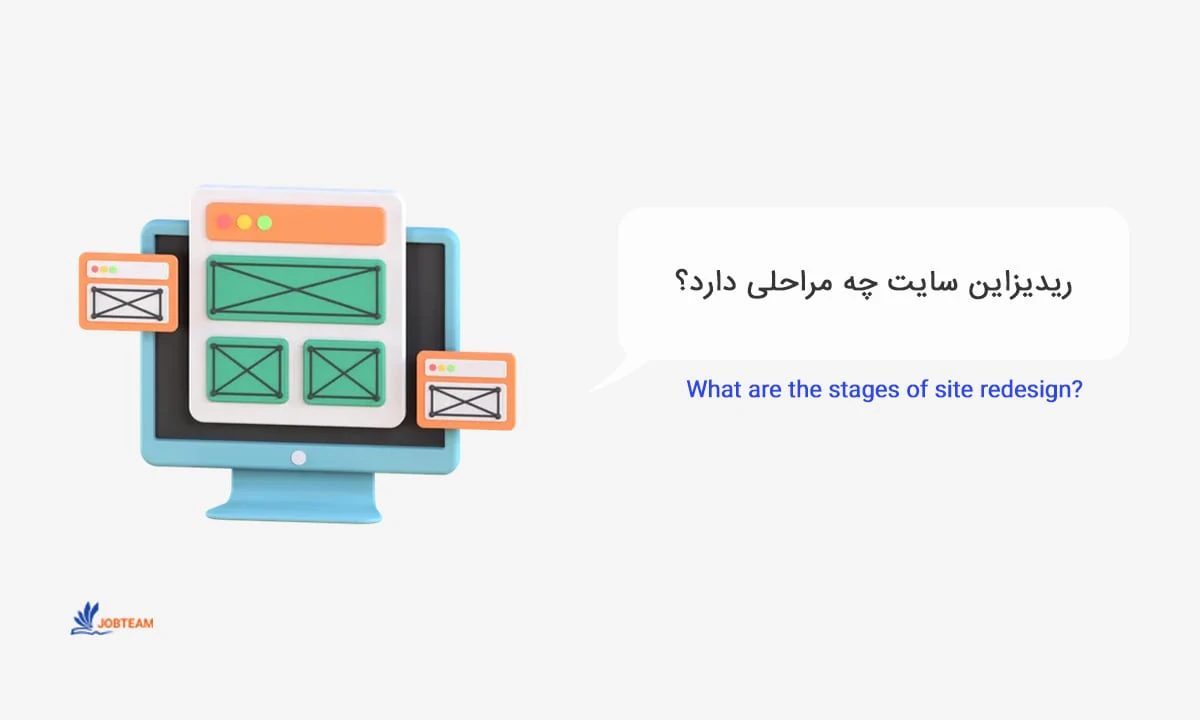 ریدیزاین سایت چه مراحلی دارد؟

What are the stages of site redesign?

JOBTEAM